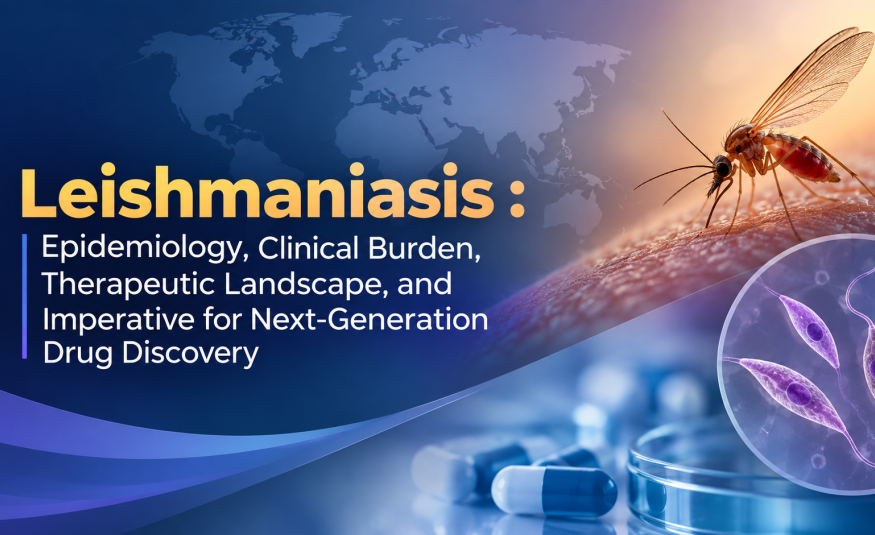 Leishmaniasis :

Epidemiology, Clinical Burden, Therapeutic Landscape, and Imperative for Next-Generation Drug Discovery